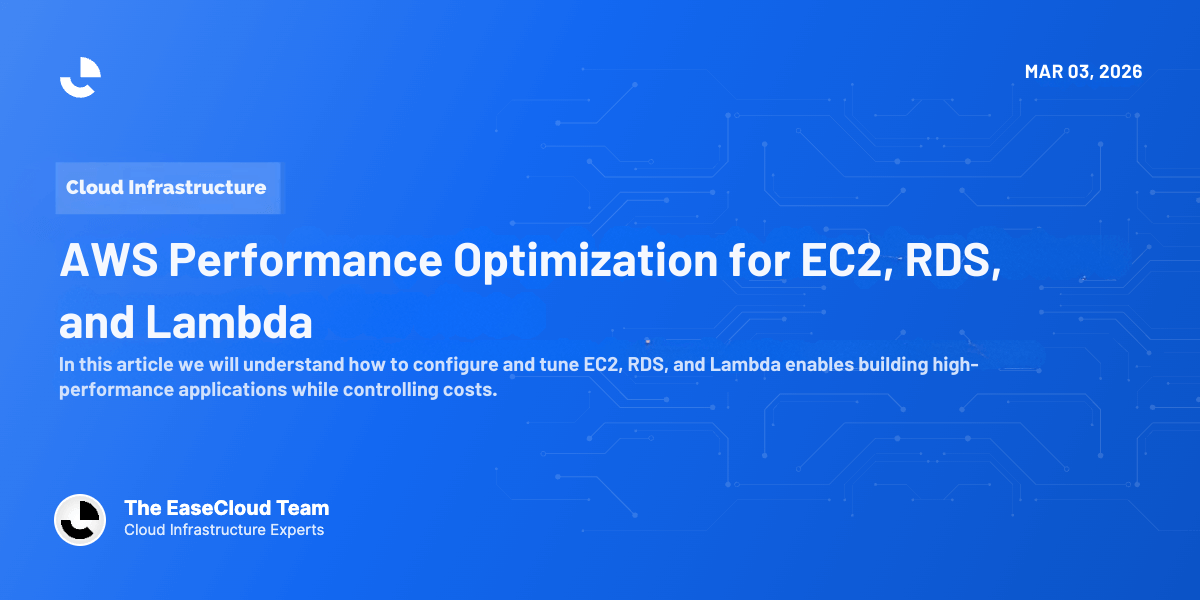 MAR 03, 2026

Cloud Infrastructure

AWS Performance Optimization for EC2, RDS, and Lambda

In this article we will understand how to configure and tune EC2, RDS, and Lambda enables building high-performance applications while controlling costs.

The EaseCloud Team
Cloud Infrastructure Experts